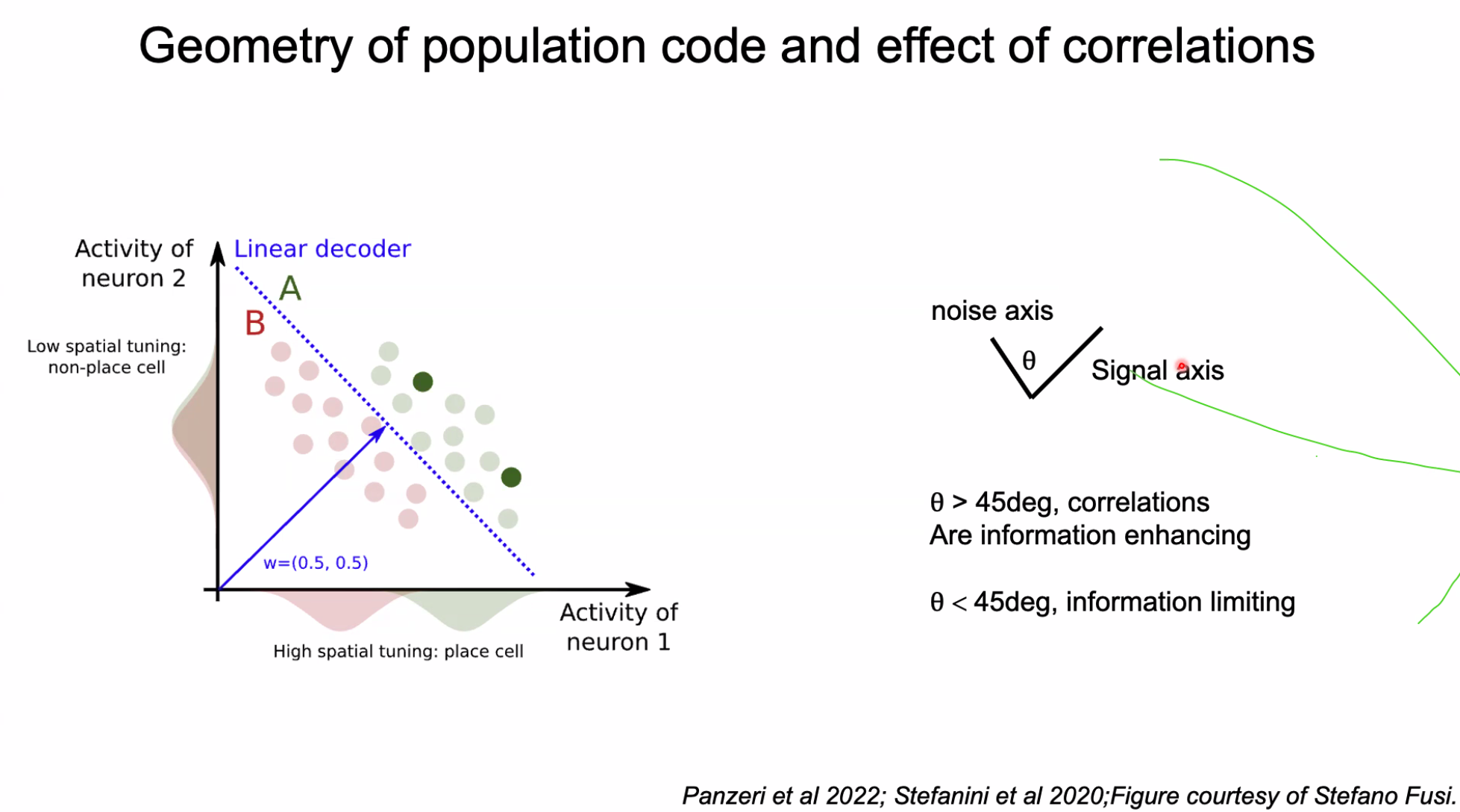 Geometry of population code and effect of correlations

Activity of neuron 2

Linear decoder

A

B

Low spatial tuning: non-place cell

w=(0.5, 0.5)

Activity of neuron 1

High spatial tuning: place cell

noise axis

θ

Signal axis

θ > 45deg, correlations Are information enhancing

θ < 45deg, information limiting

Panzeri et al 2022; Stefanini et al 2020;Figure courtesy of Stefano Fusi.